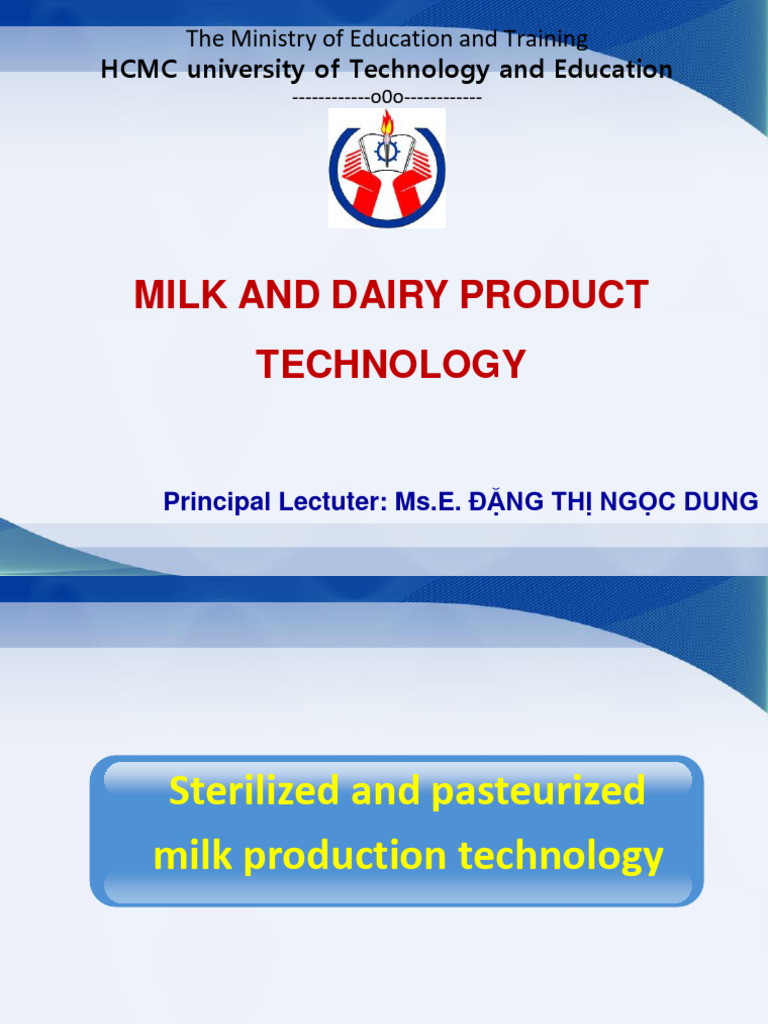 The Ministry of Education and Training
HCMC university of Technology and Education
------------o0o------------

MILK AND DAIRY PRODUCT TECHNOLOGY

Principal Lectuter: Ms.E. ĐẶNG THỊ NGỌC DUNG

Sterilized and pasteurized milk production technology